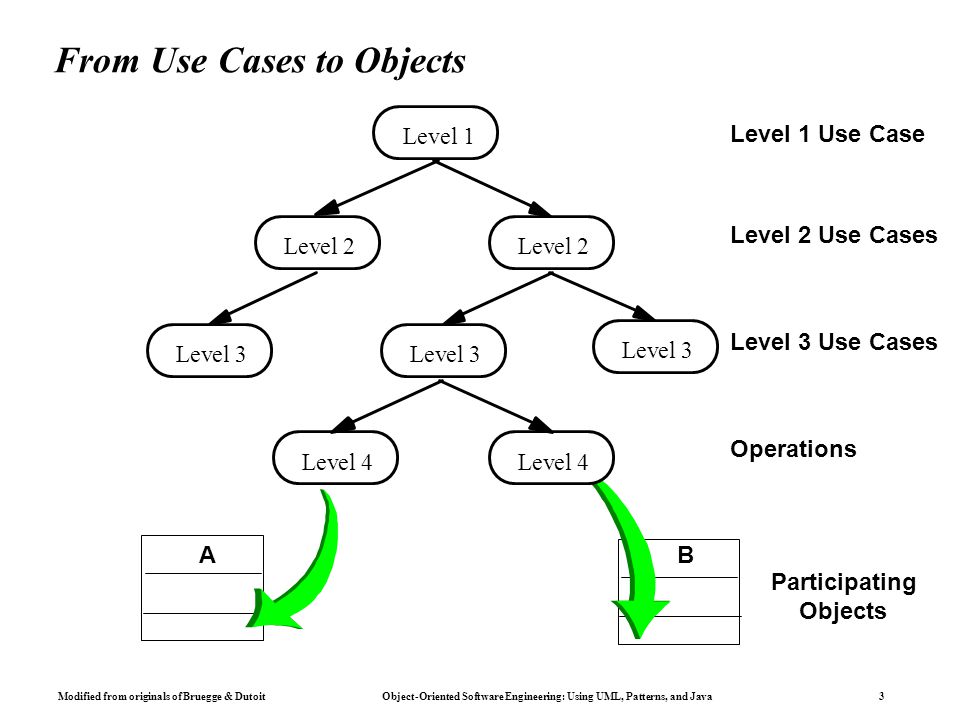 From Use Cases to Objects

Level 1

Level 1 Use Case

Level 2

Level 2

Level 2 Use Cases

Level 3

Level 3

Level 3

Level 3 Use Cases

Level 4

Level 4

Operations

A

B

Participating Objects

Modified from originals of Bruegge & Dutoit

Object-Oriented Software Engineering: Using UML, Patterns, and Java

3